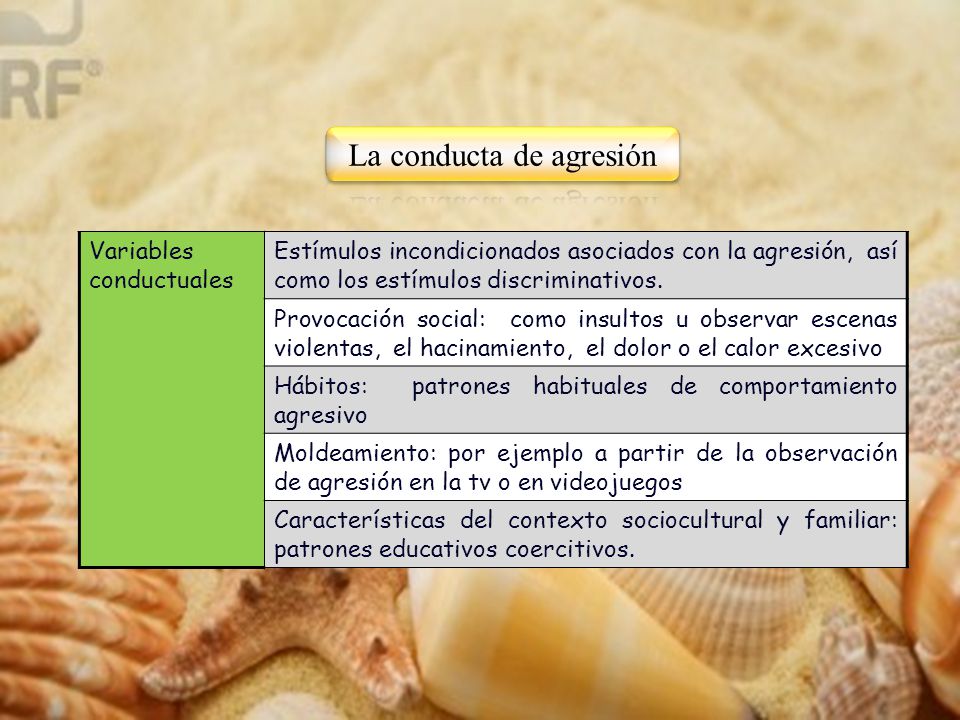 RF®

La conducta de agresión

| Variables conductuales | Estímulos incondicionados asociados con la agresión, así como los estímulos discriminativos. |
|---|---|
| | Provocación social: como insultos u observar escenas violentas, el hacinamiento, el dolor o el calor excesivo |
| | Hábitos: patrones habituales de comportamiento agresivo |
| | Moldeamiento: por ejemplo a partir de la observación de agresión en la tv o en videojuegos |
| | Características del contexto sociocultural y familiar: patrones educativos coercitivos. |